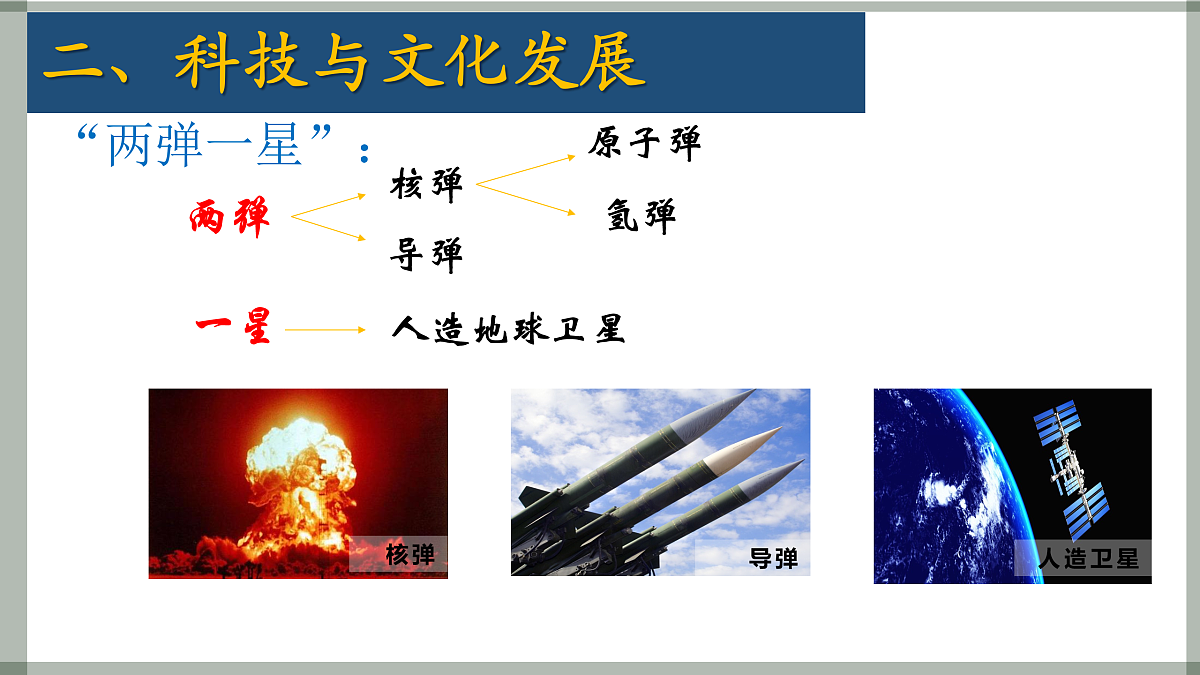 二、科技与文化发展

“两弹一星”：

两弹

核弹

原子弹

氢弹

导弹

一星

人造地球卫星

核弹

导弹

人造卫星